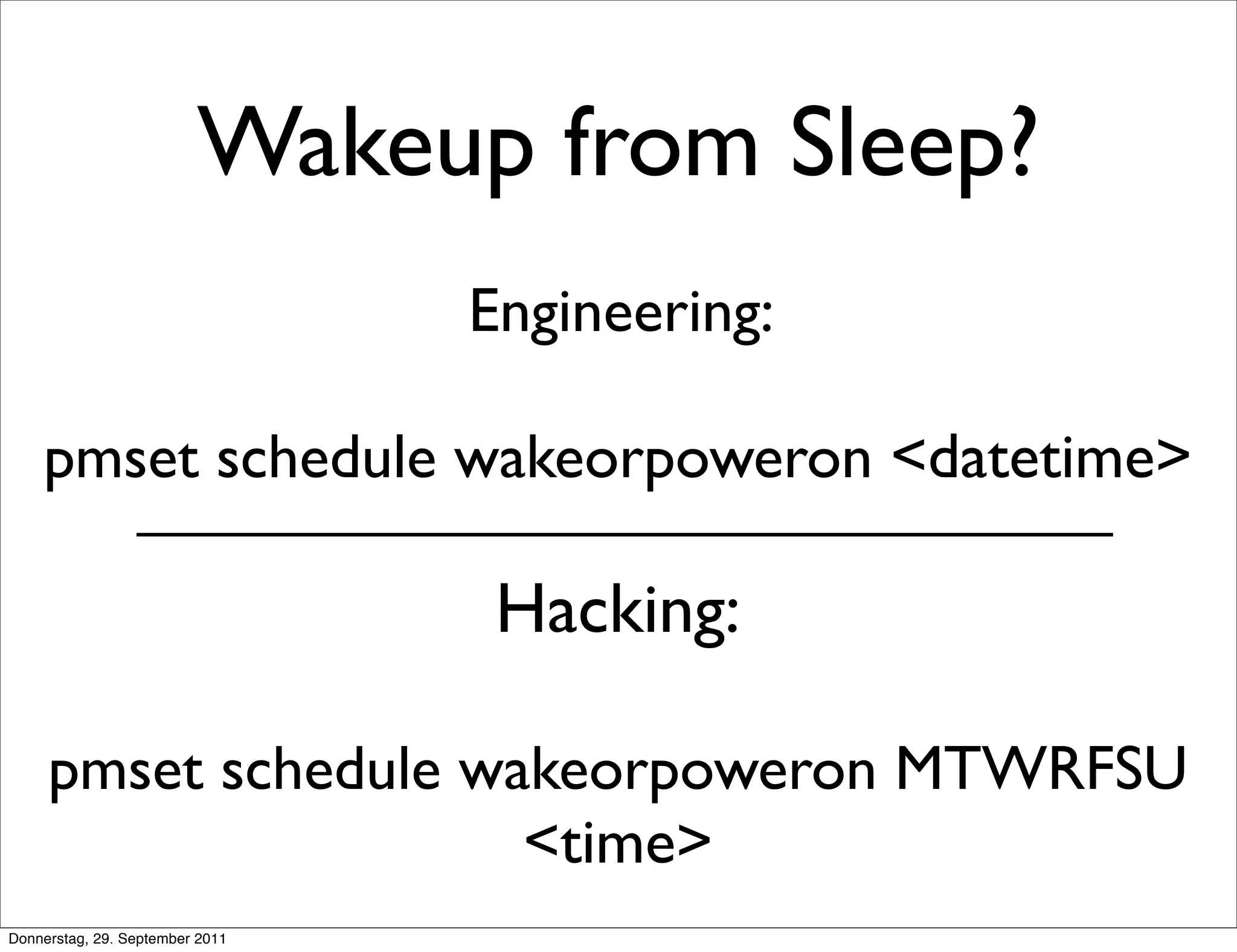 Wakeup from Sleep?

Engineering:

pmset schedule wakeorpoweron <datetime>

Hacking:

pmset schedule wakeorpoweron MTWRFSU <time>

Donnerstag, 29. September 2011